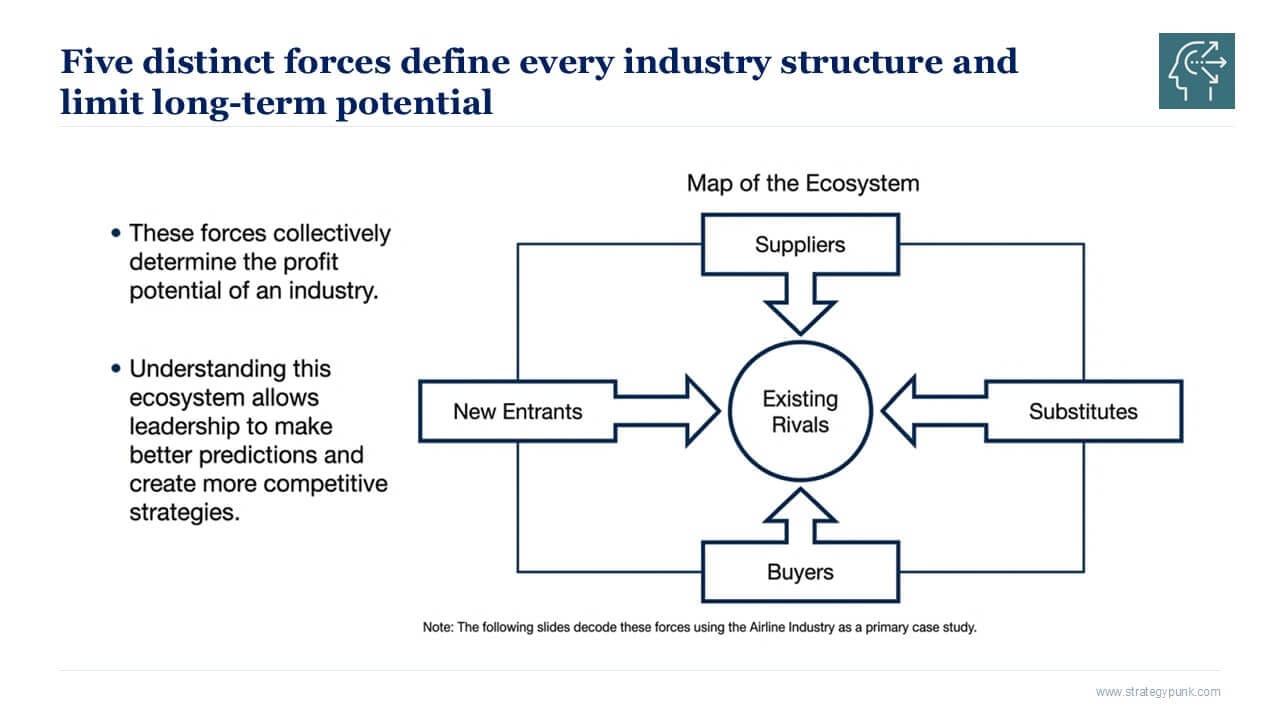 Five distinct forces define every industry structure and limit long-term potential

• These forces collectively determine the profit potential of an industry.

• Understanding this ecosystem allows leadership to make better predictions and create more competitive strategies.

Map of the Ecosystem

Suppliers

New Entrants

Existing Rivals

Substitutes

Buyers

Note: The following slides decode these forces using the Airline Industry as a primary case study.

www.strategypunk.com